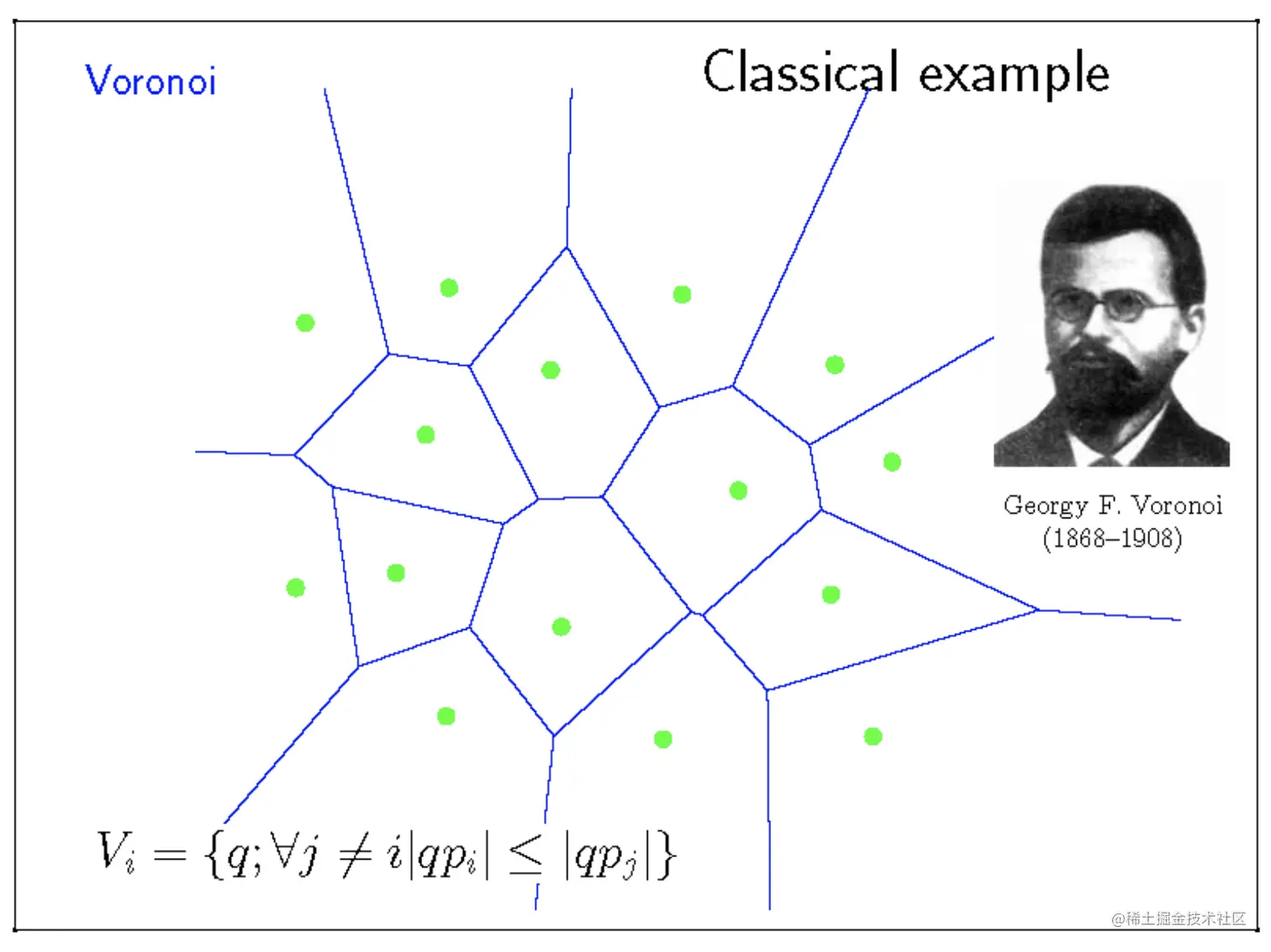 Voronoi

Classical example

Georgy F. Voronoi
(1868–1908)

$V_i = \{q; \forall j \neq i |qp_i| \leq |qp_j|\}$

@稀土掘金技术社区